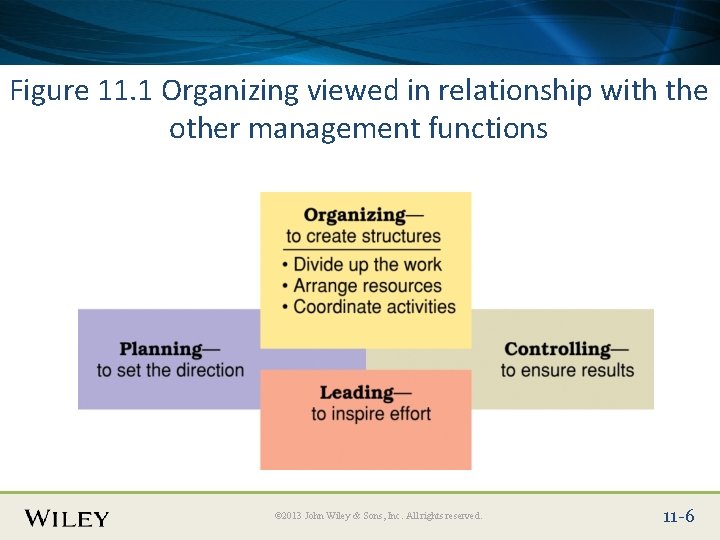 Figure 11.1 Organizing viewed in relationship with the other management functions

Organizing—
to create structures
• Divide up the work
• Arrange resources
• Coordinate activities

Planning—
to set the direction

Controlling—
to ensure results

Leading—
to inspire effort

WILEY

©2013 John Wiley & Sons, Inc. All rights reserved.

11-6